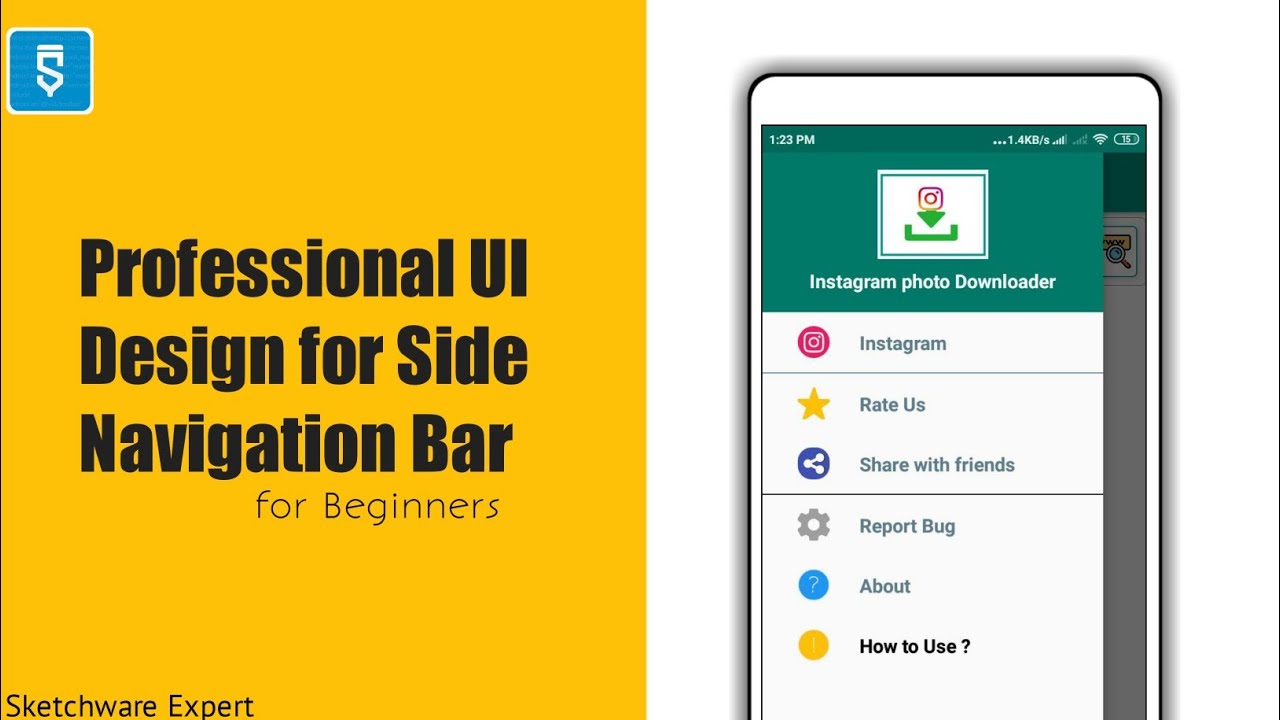 Professional UI Design for Side Navigation Bar
for Beginners

Sketchware Expert

1:23 PM ...1.4KB/s 15

Instagram photo Downloader

Instagram

Rate Us

Share with friends

Report Bug

About

How to Use ?